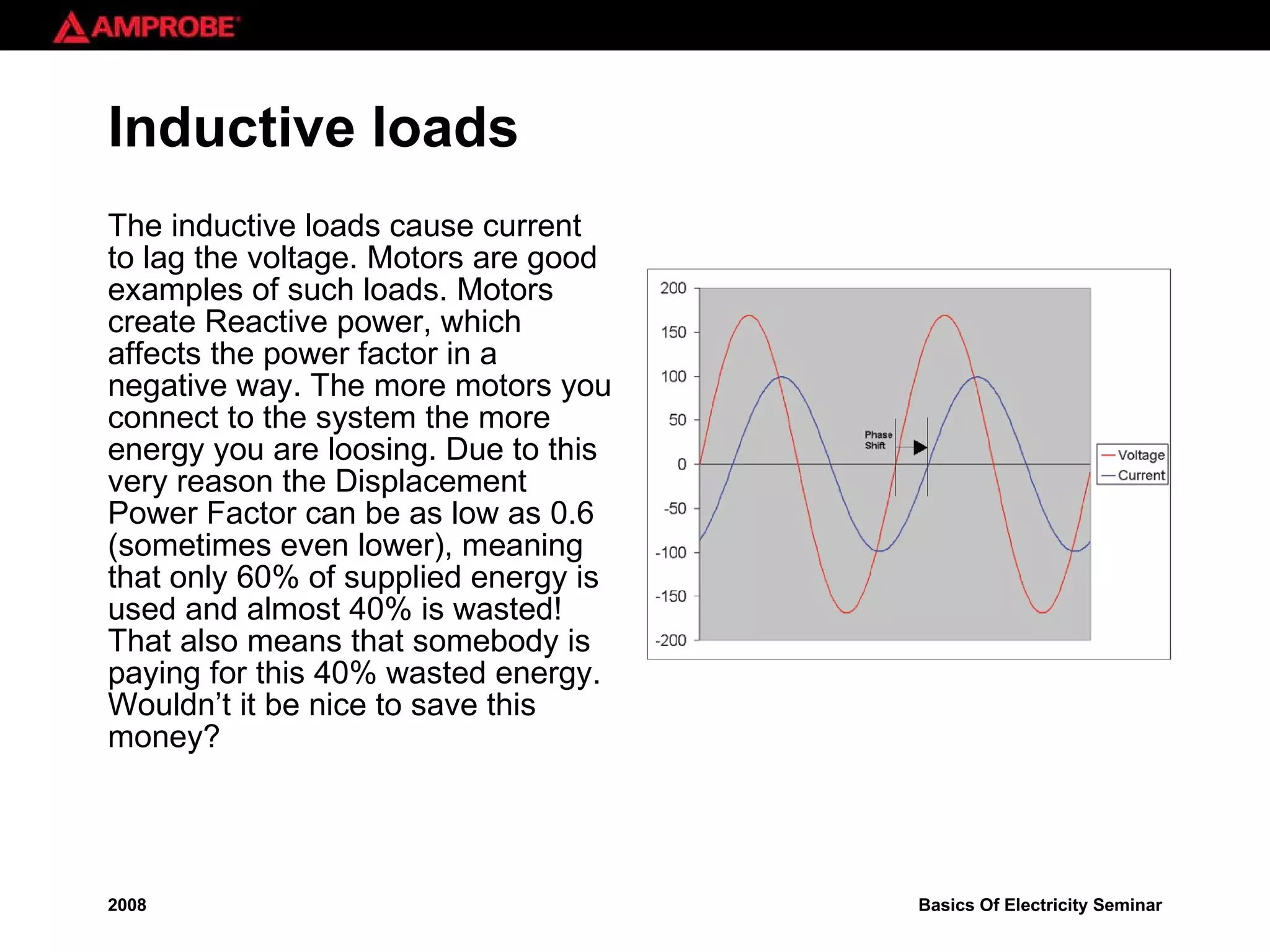 AMPROBE

Inductive loads

The inductive loads cause current to lag the voltage. Motors are good examples of such loads. Motors create Reactive power, which affects the power factor in a negative way. The more motors you connect to the system the more energy you are loosing. Due to this very reason the Displacement Power Factor can be as low as 0.6 (sometimes even lower), meaning that only 60% of supplied energy is used and almost 40% is wasted! That also means that somebody is paying for this 40% wasted energy. Wouldn't it be nice to save this money?

200
150
100
50
0
-50
-100
-150
-200
Phase Shift
Voltage
Current

2008

Basics Of Electricity Seminar